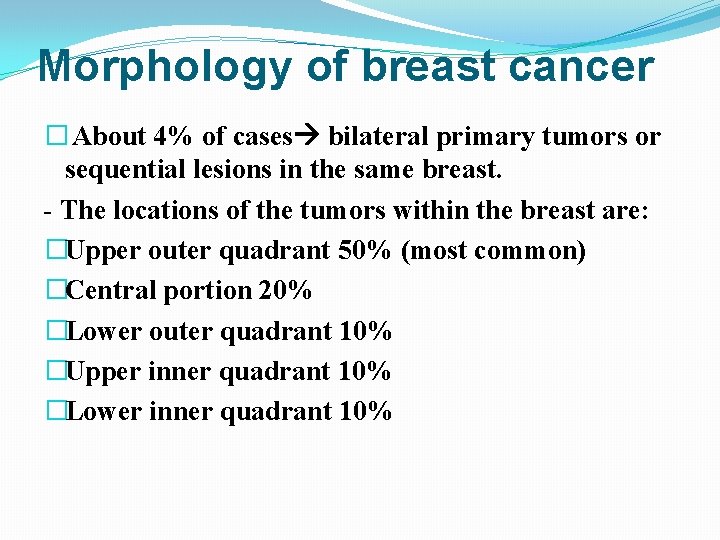 Morphology of breast cancer

□ About 4% of cases→ bilateral primary tumors or sequential lesions in the same breast.

- The locations of the tumors within the breast are:

□Upper outer quadrant 50% (most common)

□Central portion 20%

□Lower outer quadrant 10%

□Upper inner quadrant 10%

□Lower inner quadrant 10%